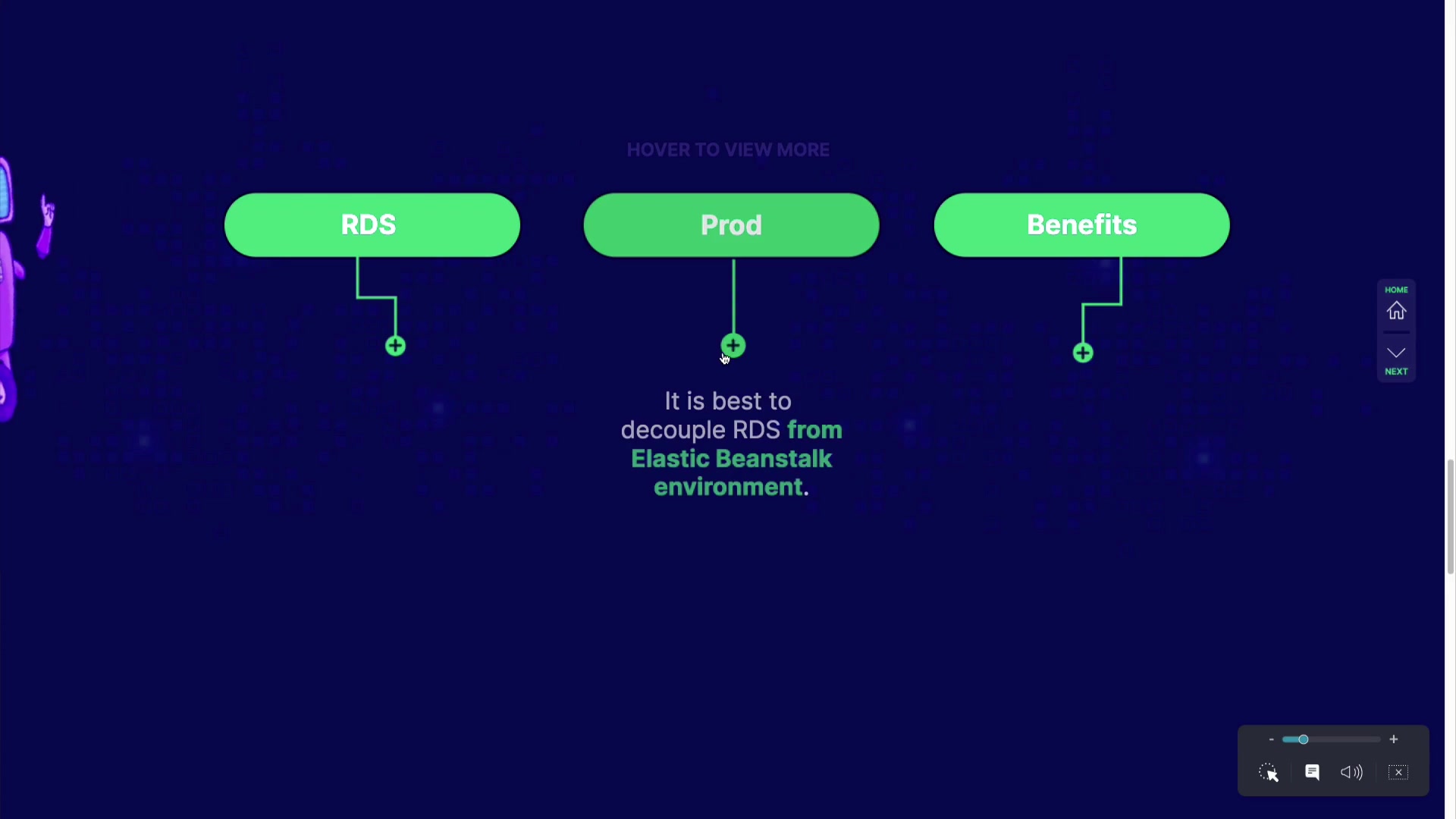 HOVER TO VIEW MORE

RDS

Prod

Benefits

It is best to decouple RDS from Elastic Beanstalk environment.

HOME

NEXT

-

+